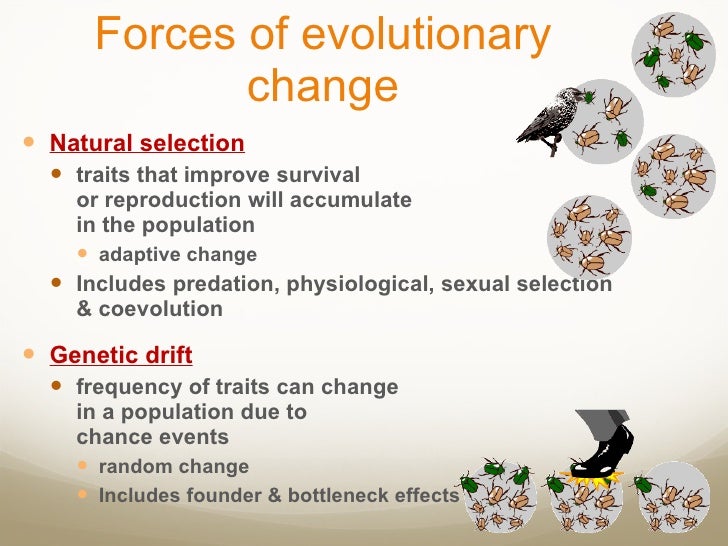 Forces of evolutionary change

Natural selection

traits that improve survival or reproduction will accumulate in the population

adaptive change

Includes predation, physiological, sexual selection & coevolution

Genetic drift

frequency of traits can change in a population due to chance events

random change

Includes founder & bottleneck effects